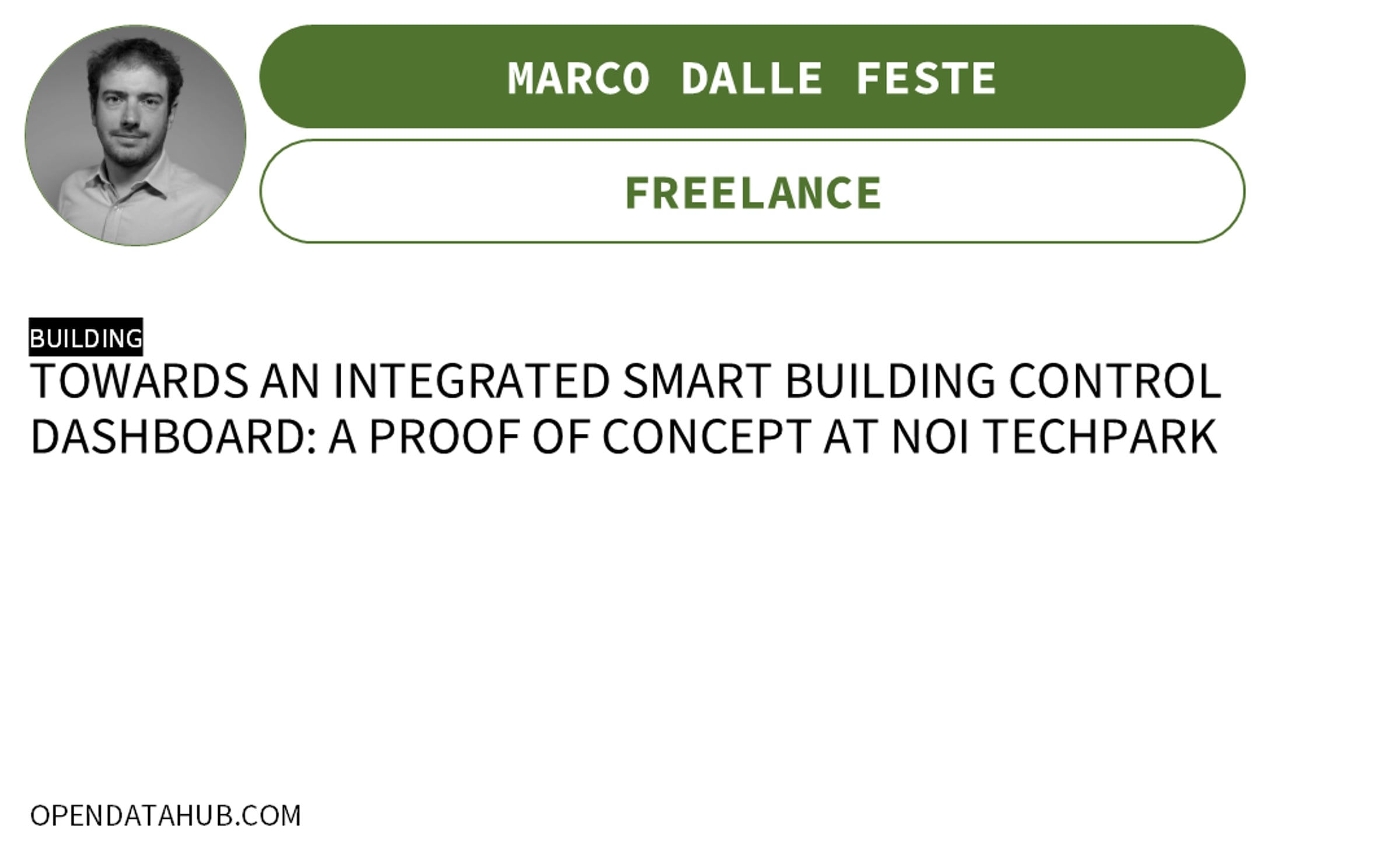 MARCO DALLE FESTE

FREELANCE

BUILDING

TOWARDS AN INTEGRATED SMART BUILDING CONTROL DASHBOARD: A PROOF OF CONCEPT AT NOI TECHPARK

OPENDATAHUB.COM